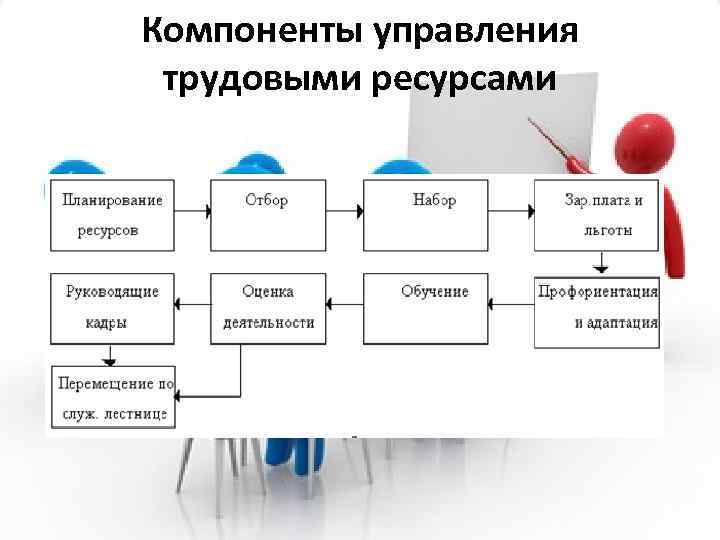 Компоненты управления трудовыми ресурсами

Планирование ресурсов

Отбор

Набор

Зар.плата и льготы

Профориентация и адаптация

Обучение

Оценка деятельности

Руководящие кадры

Перемещение по служ. лестнице